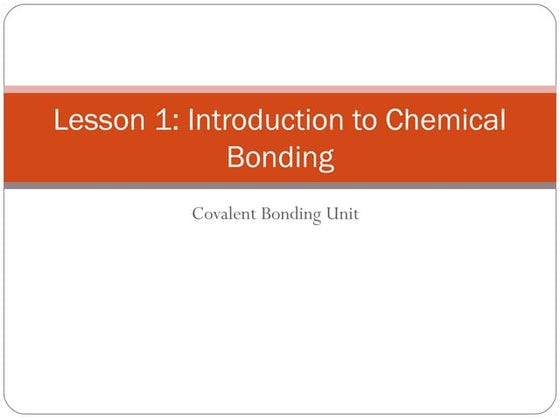 Lesson 1: Introduction to Chemical Bonding

Covalent Bonding Unit